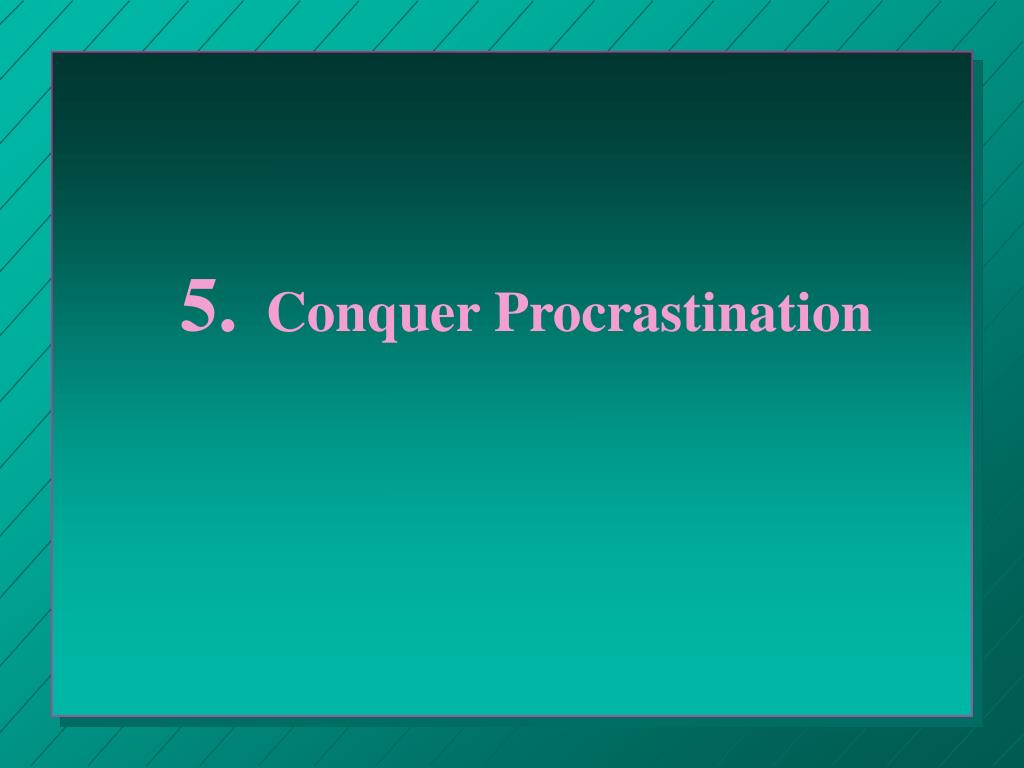 5. Conquer Procrastination